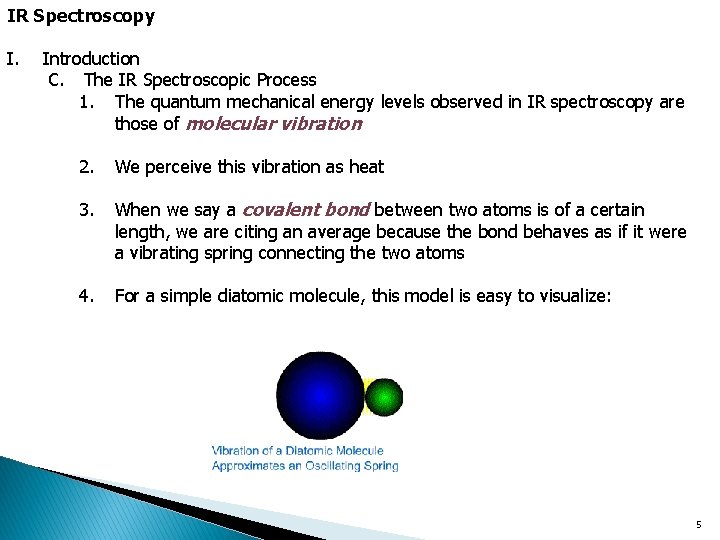 IR Spectroscopy

I. Introduction

C. The IR Spectroscopic Process

1. The quantum mechanical energy levels observed in IR spectroscopy are those of molecular vibration

2. We perceive this vibration as heat

3. When we say a covalent bond between two atoms is of a certain length, we are citing an average because the bond behaves as if it were a vibrating spring connecting the two atoms

4. For a simple diatomic molecule, this model is easy to visualize:

Vibration of a Diatomic Molecule
Approximates an Oscillating Spring

5